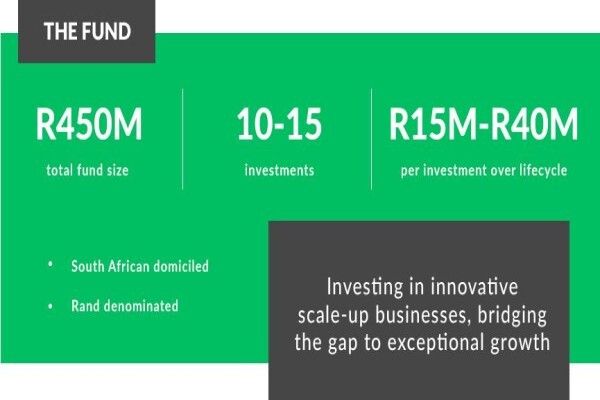 THE FUND

R450M
total fund size

10-15
investments

R15M-R40M
per investment over lifecycle

• South African domiciled
• Rand denominated

Investing in innovative scale-up businesses, bridging the gap to exceptional growth